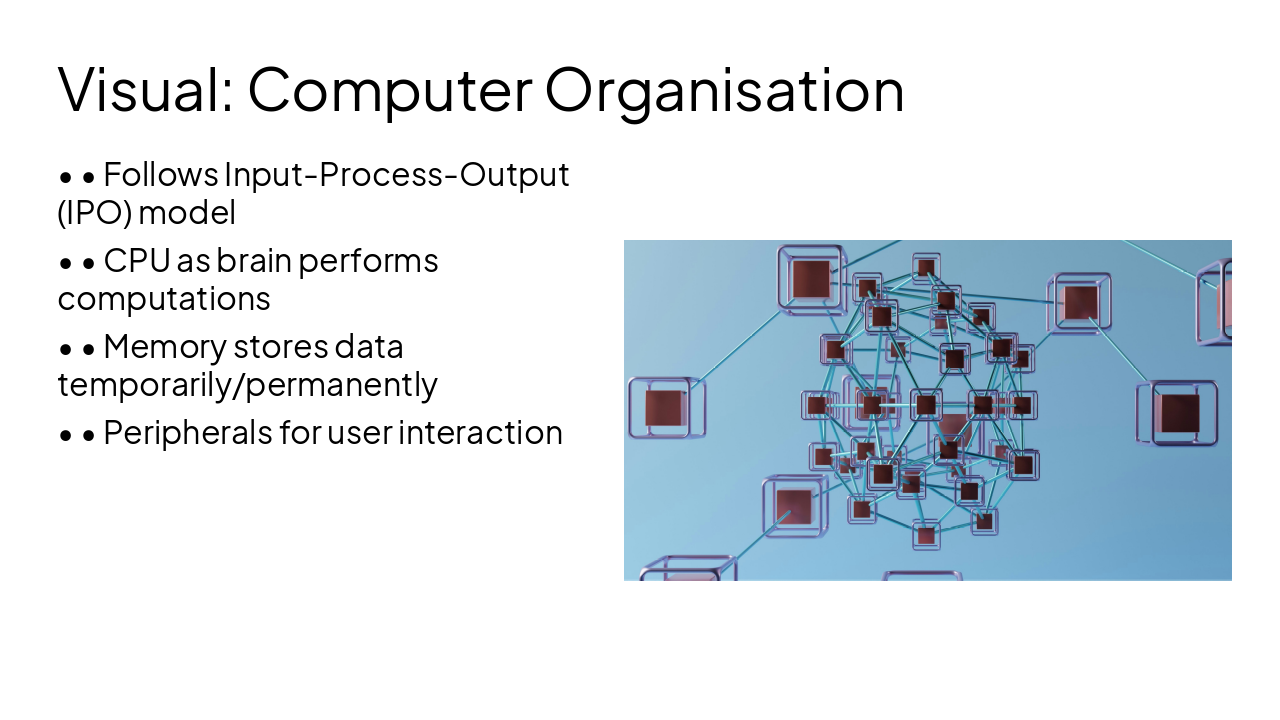 Visual: Computer Organisation

• • Follows Input-Process-Output (IPO) model

• • CPU as brain performs computations

• • Memory stores data temporarily/permanently

• • Peripherals for user interaction